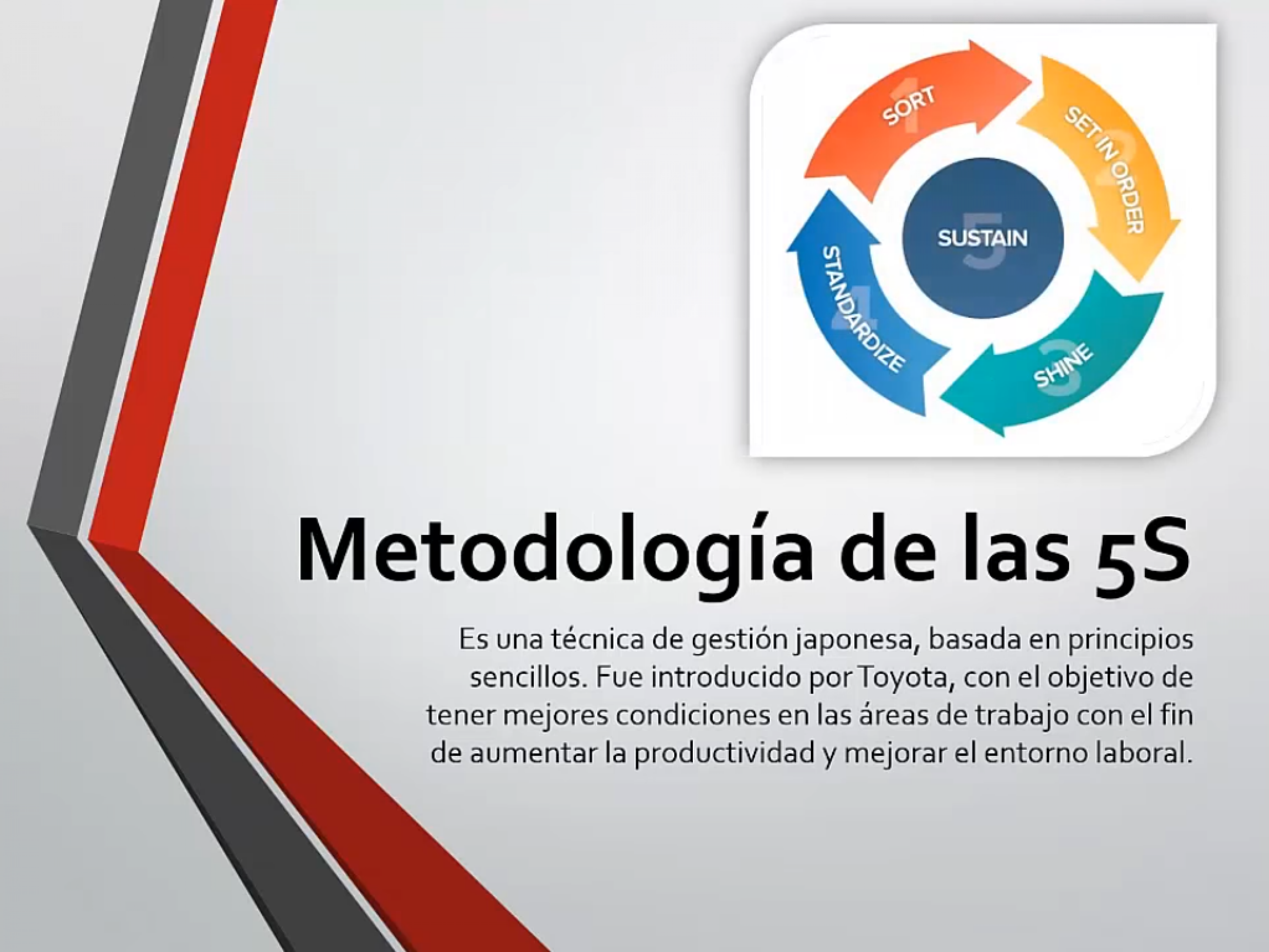 1 SORT
2 SET IN ORDER
3 SHINE
4 STANDARDIZE
5 SUSTAIN

Metodología de las 5S

Es una técnica de gestión japonesa, basada en principios sencillos. Fue introducido por Toyota, con el objetivo de tener mejores condiciones en las áreas de trabajo con el fin de aumentar la productividad y mejorar el entorno laboral.